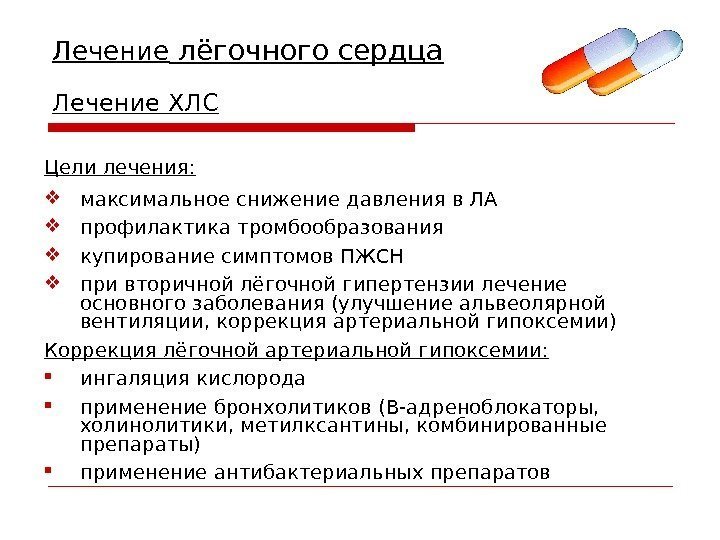 Лечение лёгочного сердца

Лечение ХЛС

Цели лечения:

❖ максимальное снижение давления в ЛА
❖ профилактика тромбообразования
❖ купирование симптомов ПЖСН
❖ при вторичной лёгочной гипертензии лечение основного заболевания (улучшение альвеолярной вентиляции, коррекция артериальной гипоксемии)

Коррекция лёгочной артериальной гипоксемии:

▪ ингаляция кислорода
▪ применение бронхолитиков (В-адреноблокаторы, холинолитики, метилксантины, комбинированные препараты)
▪ применение антибактериальных препаратов